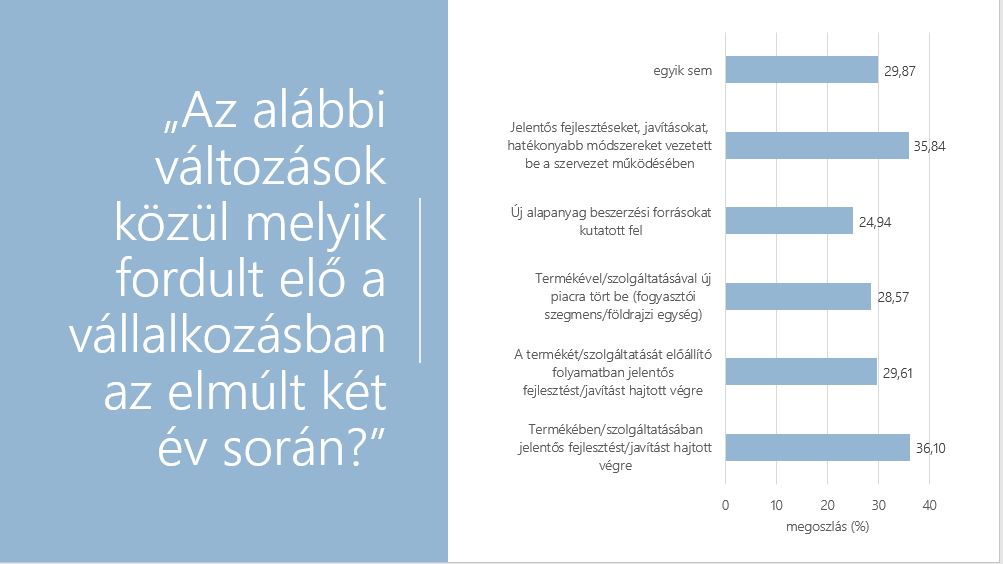 „Az alábbi változások közül melyik fordult elő a vállalkozásban az elmúlt két év során?”

egyik sem 29,87

Jelentős fejlesztéseket, javításokat, hatékonyabb módszereket vezetett be a szervezet működésében 35,84

Új alapanyag beszerzési forrásokat kutatott fel 24,94

Termékével/szolgáltatásával új piacra tört be (fogyasztói szegmens/földrajzi egység) 28,57

A termékét/szolgáltatását előállító folyamatban jelentős fejlesztést/javítást hajtott végre 29,61

Termékében/szolgáltatásában jelentős fejlesztést/javítást hajtott végre 36,10

0 10 20 30 40

megoszlás (%)